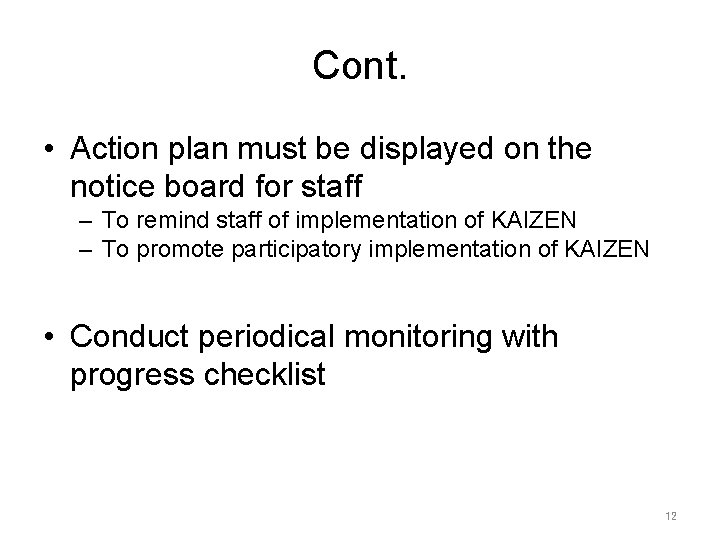 Cont.

• Action plan must be displayed on the notice board for staff
– To remind staff of implementation of KAIZEN
– To promote participatory implementation of KAIZEN

• Conduct periodical monitoring with progress checklist

12